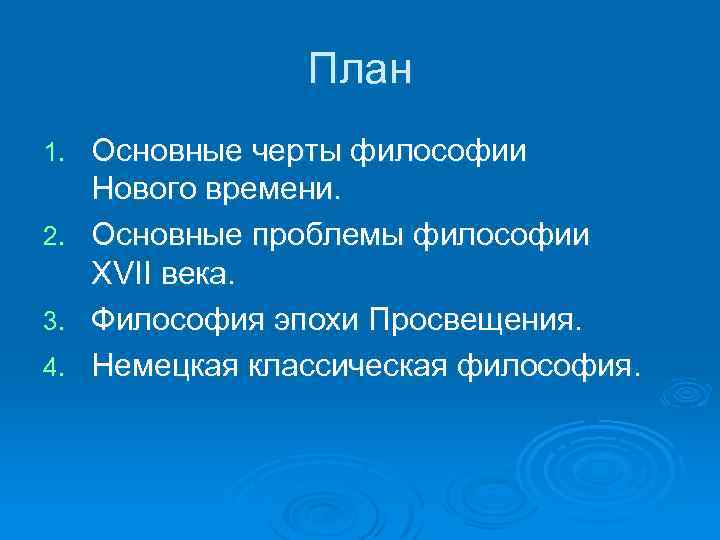 План

1. Основные черты философии Нового времени.
2. Основные проблемы философии XVII века.
3. Философия эпохи Просвещения.
4. Немецкая классическая философия.